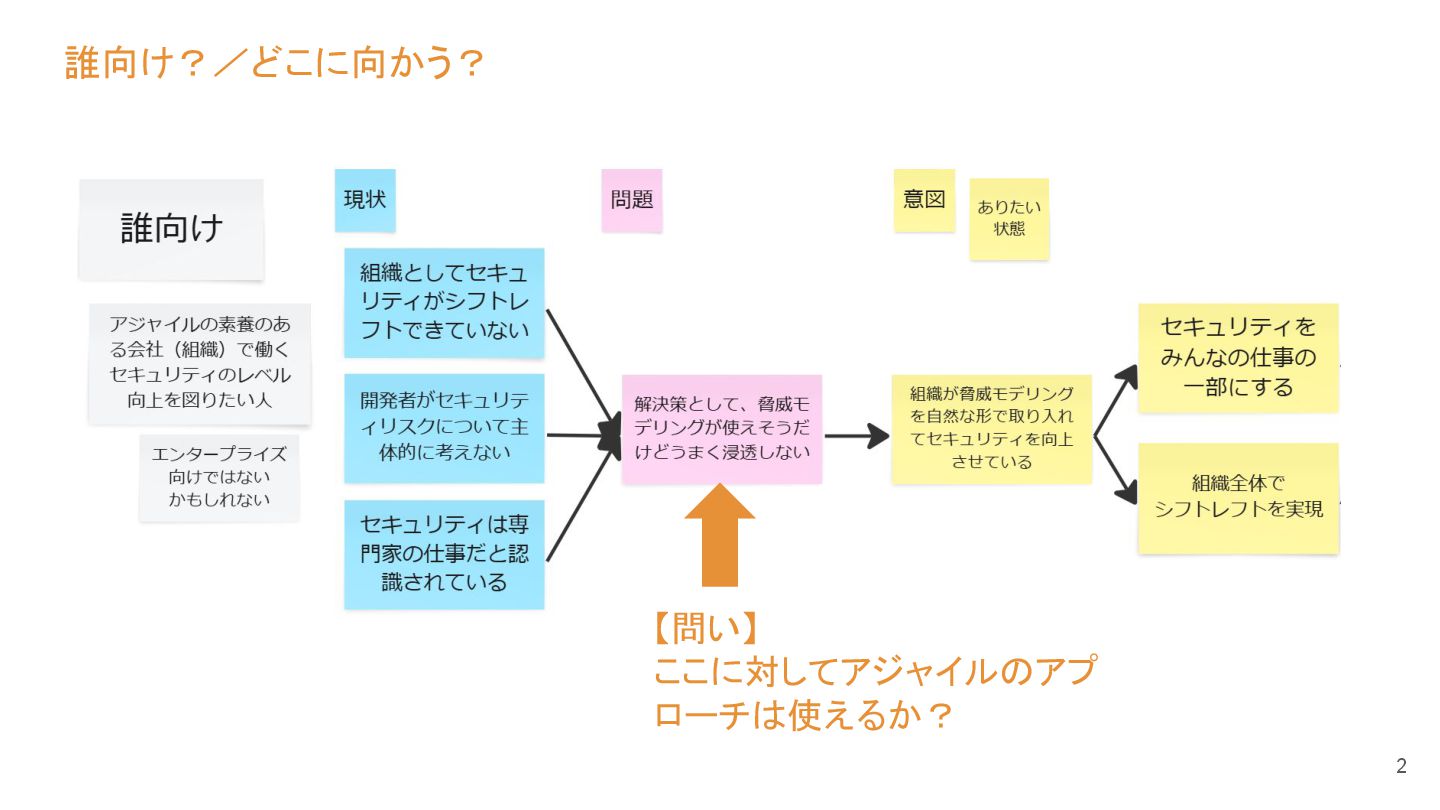 誰向け？／どこに向かう？

誰向け

アジャイルの素養のある会社（組織）で働くセキュリティのレベル向上を図りたい人

エンタープライズ向けではないかもしれない

現状

組織としてセキュリティがシフトレフトできていない

開発者がセキュリティリスクについて主体的に考えない

セキュリティは専門家の仕事だと認識されている

問題

解決策として、脅威モデリングが使えそうだけどうまく浸透しない

意図

ありたい状態

組織が脅威モデリングを自然な形で取り入れてセキュリティを向上させている

セキュリティをみんなの仕事の一部にする

組織全体でシフトレフトを実現

【問い】
ここに対してアジャイルのアプローチは使えるか？

2